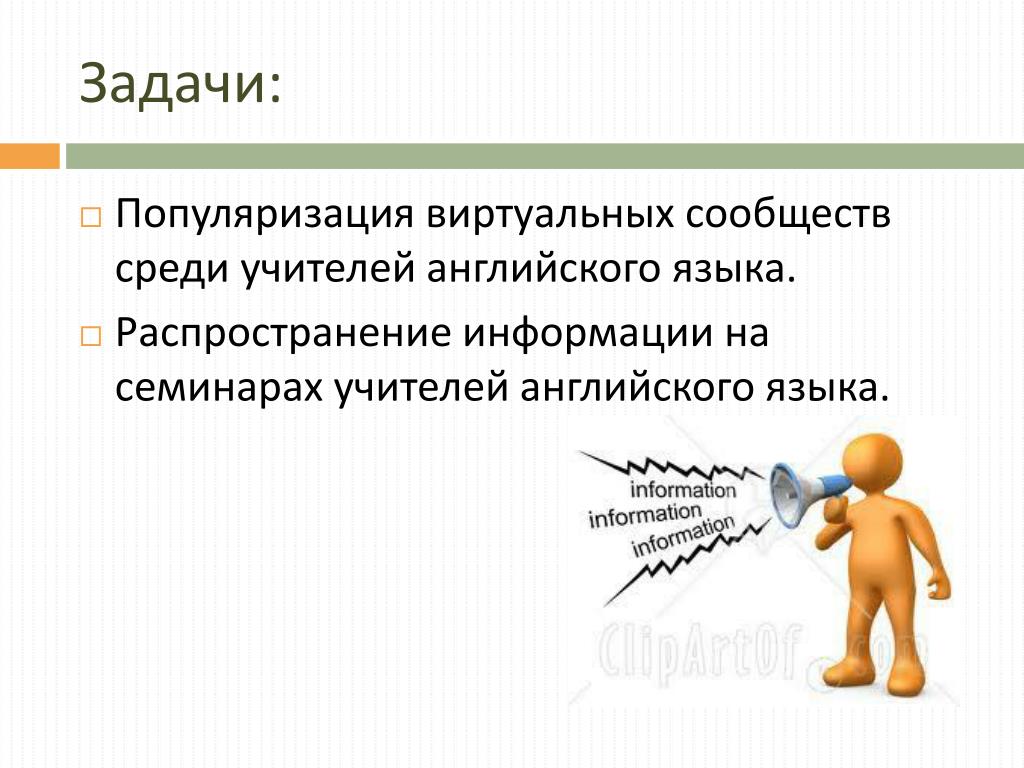 Задачи:

□ Популяризация виртуальных сообществ среди учителей английского языка.

□ Распространение информации на семинарах учителей английского языка.

information
information
information

ClipArtOf.com